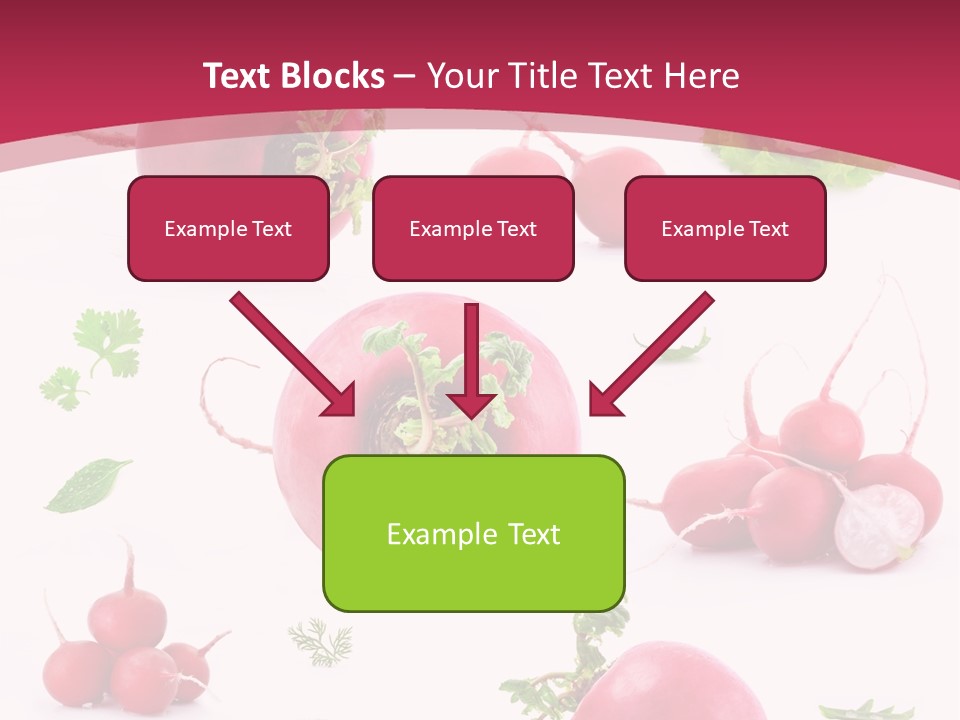 Text Blocks – Your Title Text Here

Example Text

Example Text

Example Text

Example Text